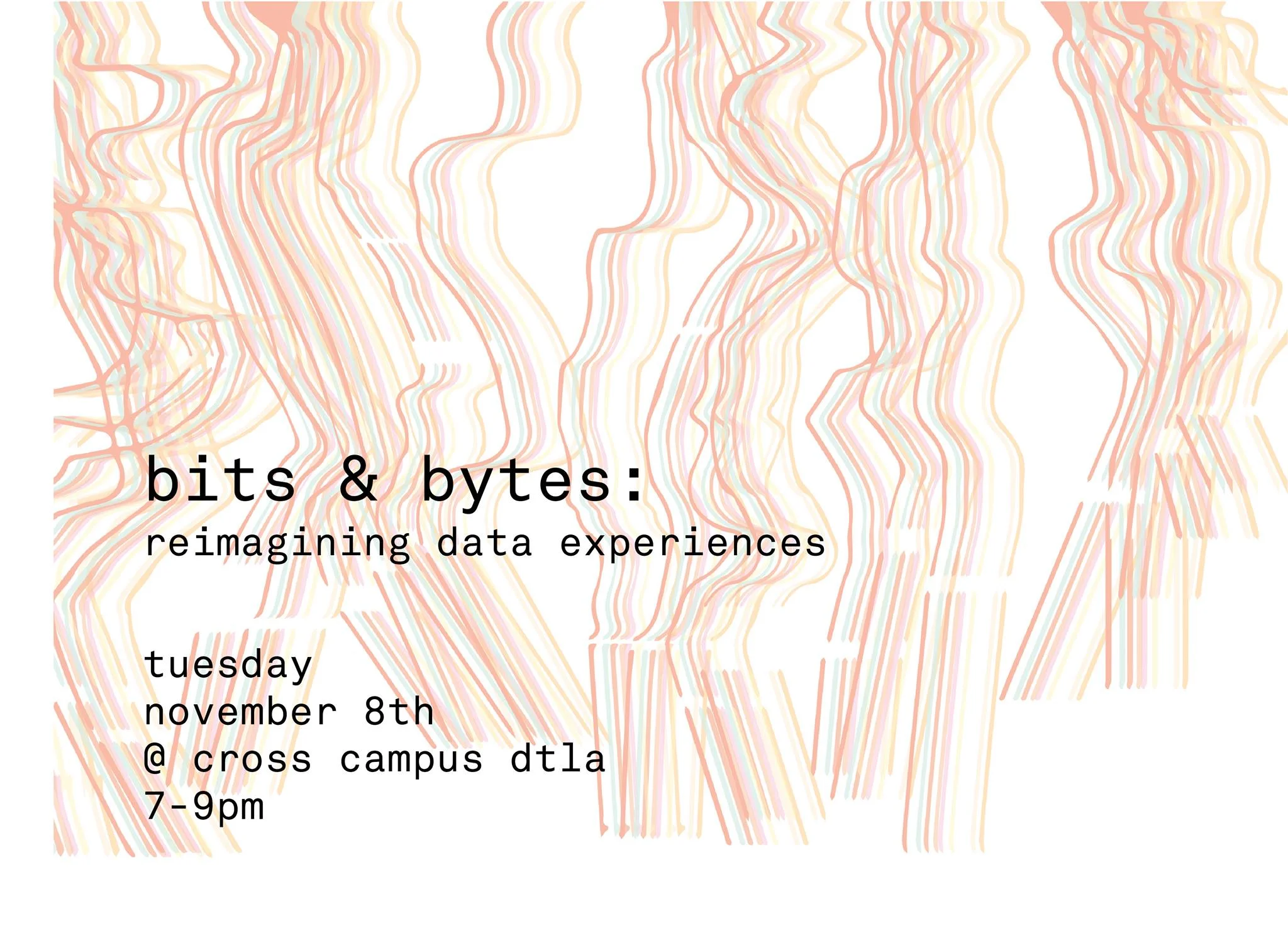 bits & bytes:
reimagining data experiences

tuesday
november 8th
@ cross campus dtla
7-9pm